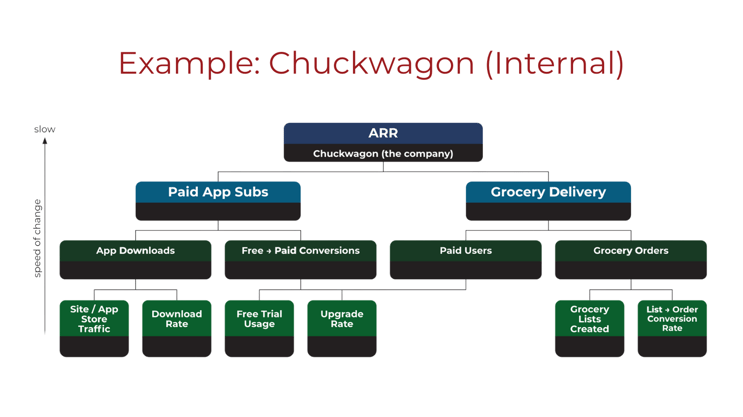 Example: Chuckwagon (Internal)

slow

speed of change

ARR
Chuckwagon (the company)

Paid App Subs

Grocery Delivery

App Downloads

Free → Paid Conversions

Paid Users

Grocery Orders

Site / App Store Traffic

Download Rate

Free Trial Usage

Upgrade Rate

Grocery Lists Created

List → Order Conversion Rate